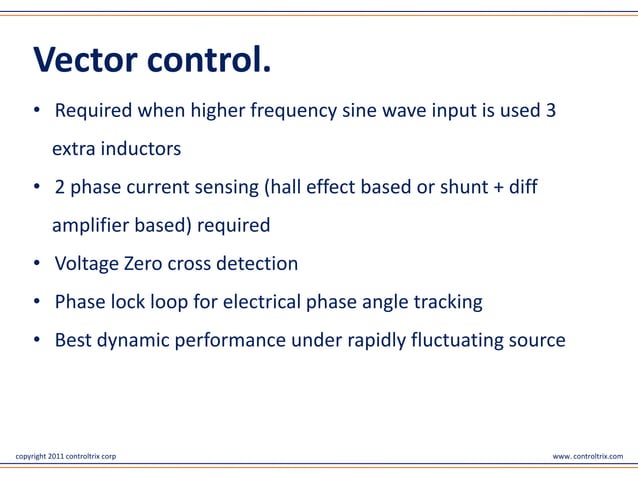 Vector control.

• Required when higher frequency sine wave input is used 3 extra inductors

• 2 phase current sensing (hall effect based or shunt + diff amplifier based) required

• Voltage Zero cross detection

• Phase lock loop for electrical phase angle tracking

• Best dynamic performance under rapidly fluctuating source

copyright 2011 controltrix corp

www. controltrix.com